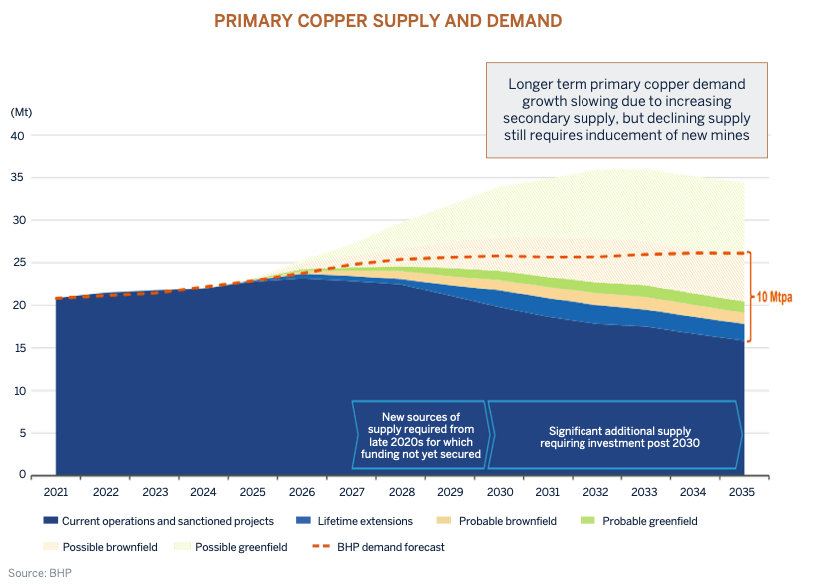 PRIMARY COPPER SUPPLY AND DEMAND

Longer term primary copper demand growth slowing due to increasing secondary supply, but declining supply still requires inducement of new mines

(Mt)
40
35
30
25
20
15
10
5
0

10 Mtpa

New sources of supply required from late 2020s for which funding not yet secured

Significant additional supply requiring investment post 2030

2021 2022 2023 2024 2025 2026 2027 2028 2029 2030 2031 2032 2033 2034 2035

Current operations and sanctioned projects
Lifetime extensions
Probable brownfield
Probable greenfield
Possible brownfield
Possible greenfield
BHP demand forecast

Source: BHP